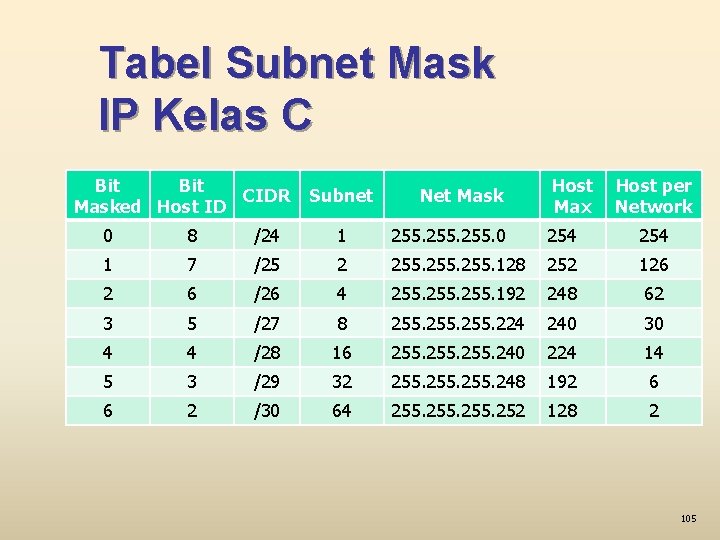 Tabel Subnet Mask
IP Kelas C

| Bit Masked | Bit Host ID | CIDR | Subnet | Net Mask | Host Max | Host per Network |
|---|---|---|---|---|---|---|
| 0 | 8 | /24 | 1 | 255.255.255.0 | 254 | 254 |
| 1 | 7 | /25 | 2 | 255.255.255.128 | 252 | 126 |
| 2 | 6 | /26 | 4 | 255.255.255.192 | 248 | 62 |
| 3 | 5 | /27 | 8 | 255.255.255.224 | 240 | 30 |
| 4 | 4 | /28 | 16 | 255.255.255.240 | 224 | 14 |
| 5 | 3 | /29 | 32 | 255.255.255.248 | 192 | 6 |
| 6 | 2 | /30 | 64 | 255.255.255.252 | 128 | 2 |

105